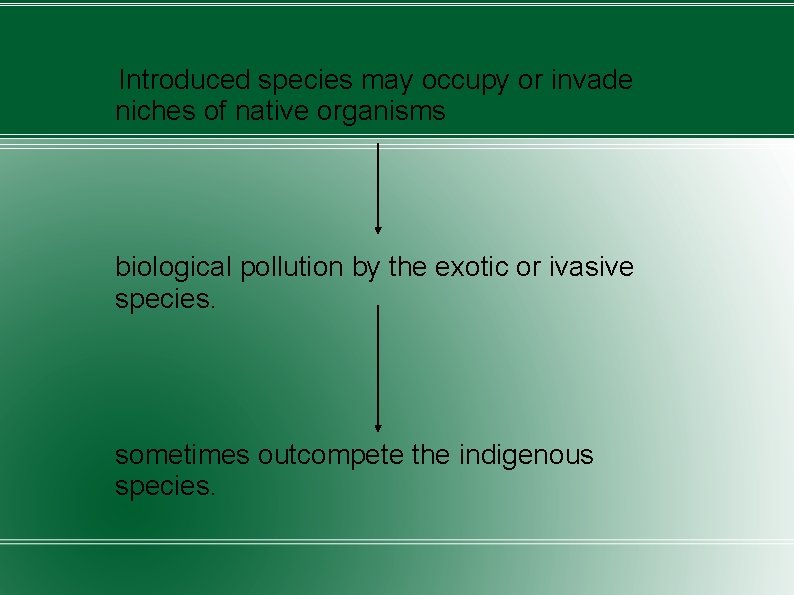 Introduced species may occupy or invade niches of native organisms

biological pollution by the exotic or ivasive species.

sometimes outcompete the indigenous species.